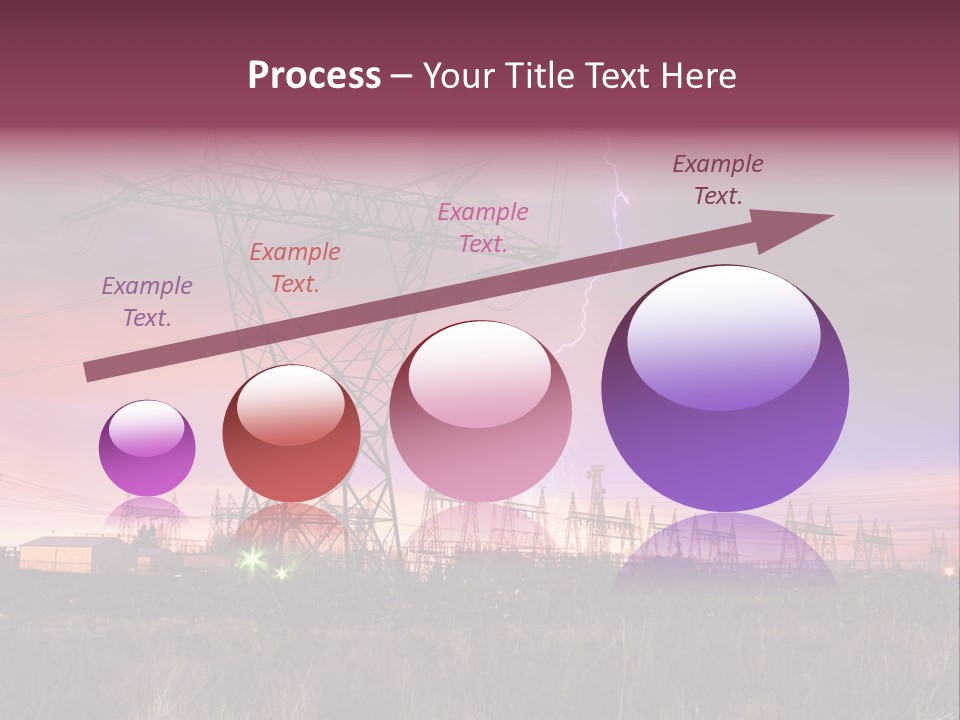 Process – Your Title Text Here

Example Text.

Example Text.

Example Text.

Example Text.